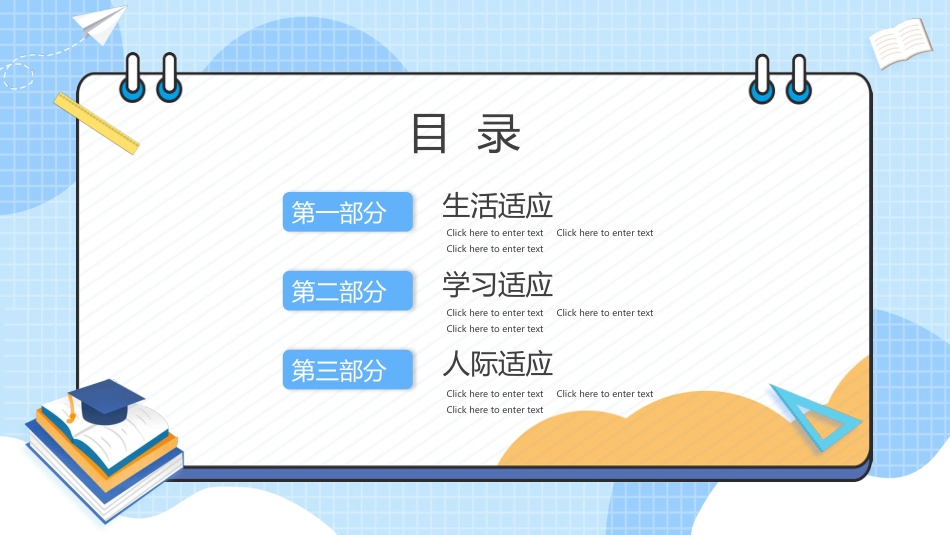 目 录

第一部分

生活适应

Click here to enter text Click here to enter text Click here to enter text

第二部分

学习适应

Click here to enter text Click here to enter text Click here to enter text

第三部分

人际适应

Click here to enter text Click here to enter text Click here to enter text